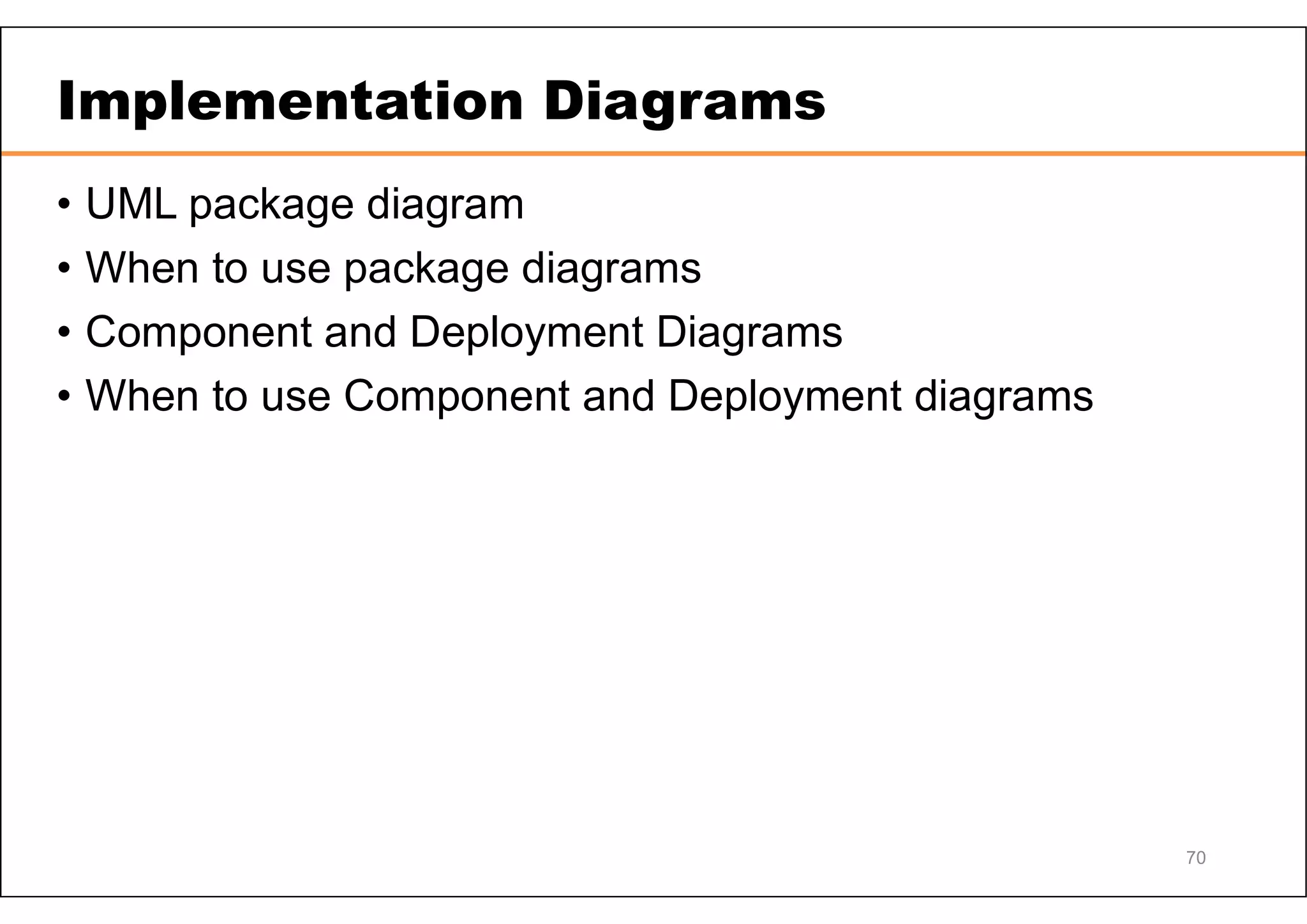 Implementation Diagrams

• UML package diagram
• When to use package diagrams
• Component and Deployment Diagrams
• When to use Component and Deployment diagrams

70